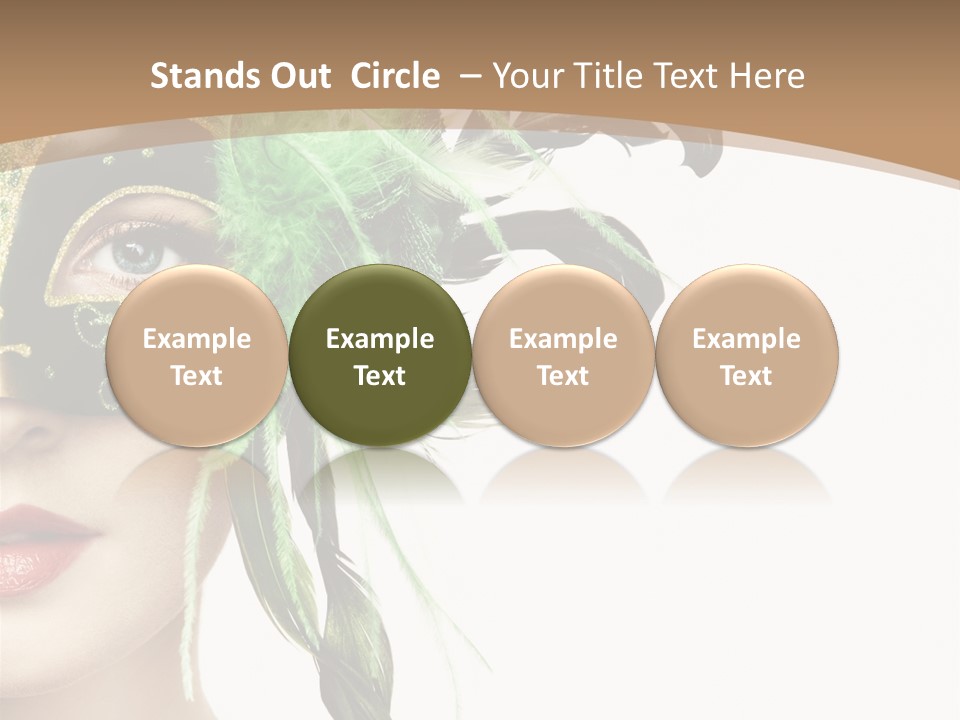 Stands Out Circle – Your Title Text Here

Example Text

Example Text

Example Text

Example Text